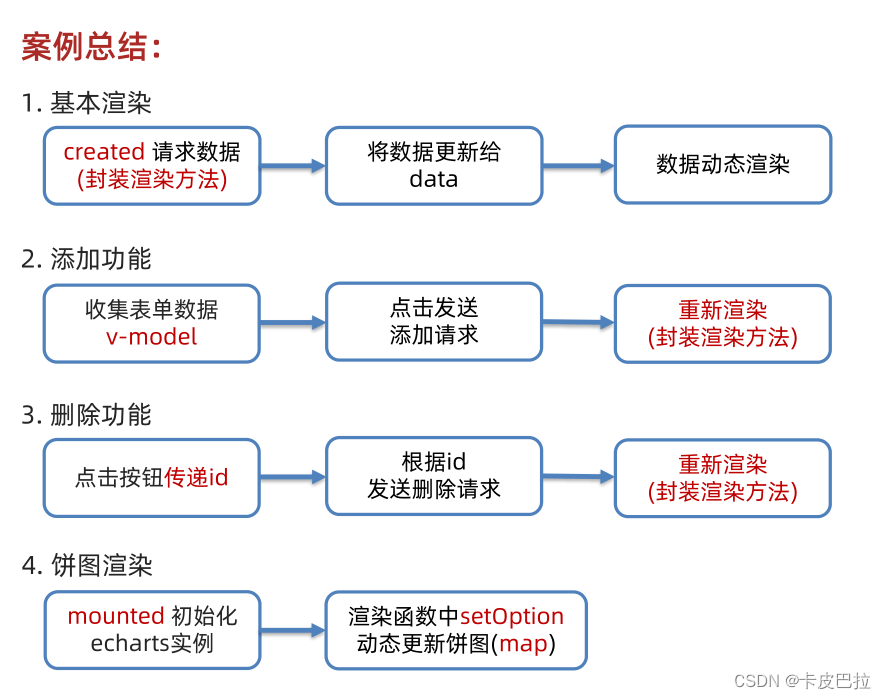 案例总结:

1. 基本渲染

created 请求数据
(封装渲染方法)

将数据更新给
data

数据动态渲染

2. 添加功能

收集表单数据
v-model

点击发送
添加请求

重新渲染
(封装渲染方法)

3. 删除功能

点击按钮传递id

根据id
发送删除请求

重新渲染
(封装渲染方法)

4. 饼图渲染

mounted 初始化
echarts实例

渲染函数中setOption
动态更新饼图(map)

CSDN @卡皮巴拉